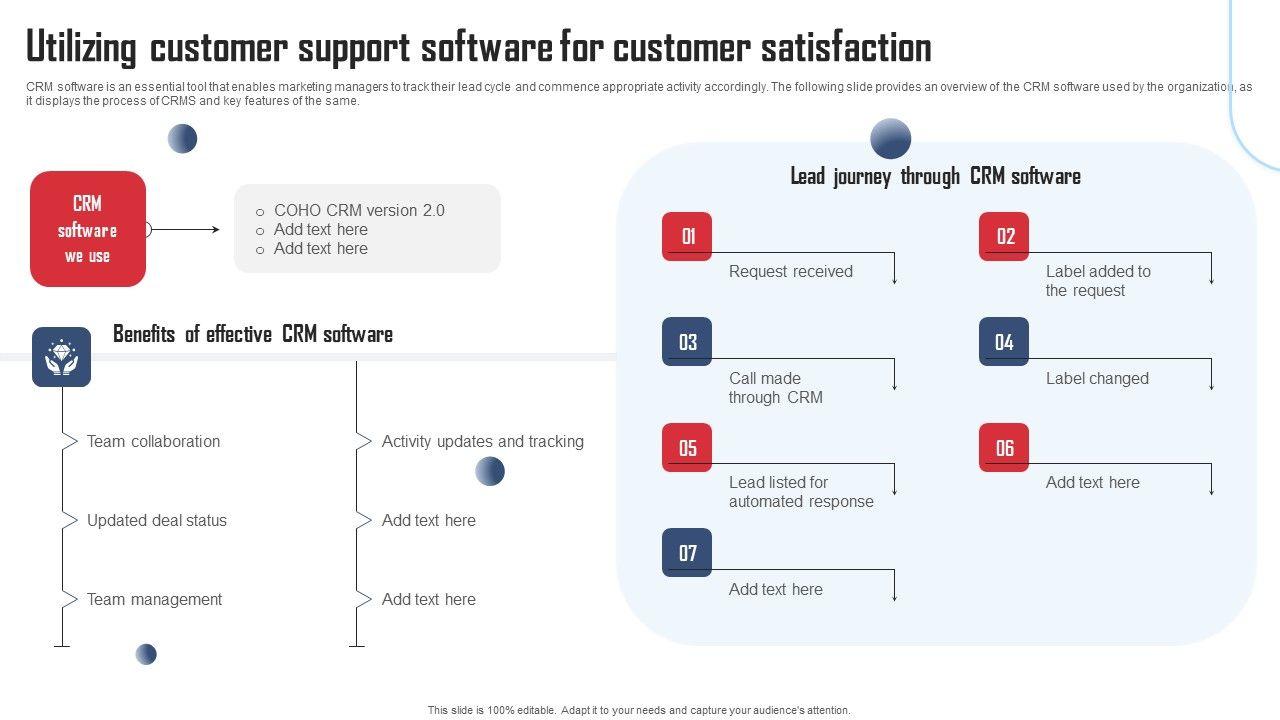 Utilizing customer support software for customer satisfaction

CRM software is an essential tool that enables marketing managers to track their lead cycle and commence appropriate activity accordingly. The following slide provides an overview of the CRM software used by the organization, as it displays the process of CRMS and key features of the same.

CRM software we use

○ COHO CRM version 2.0
○ Add text here
○ Add text here

Benefits of effective CRM software

Team collaboration

Updated deal status

Team management

Activity updates and tracking

Add text here

Add text here

Lead journey through CRM software

01 Request received

02 Label added to the request

03 Call made through CRM

04 Label changed

05 Lead listed for automated response

06 Add text here

07 Add text here

This slide is 100% editable. Adapt it to your needs and capture your audience's attention.